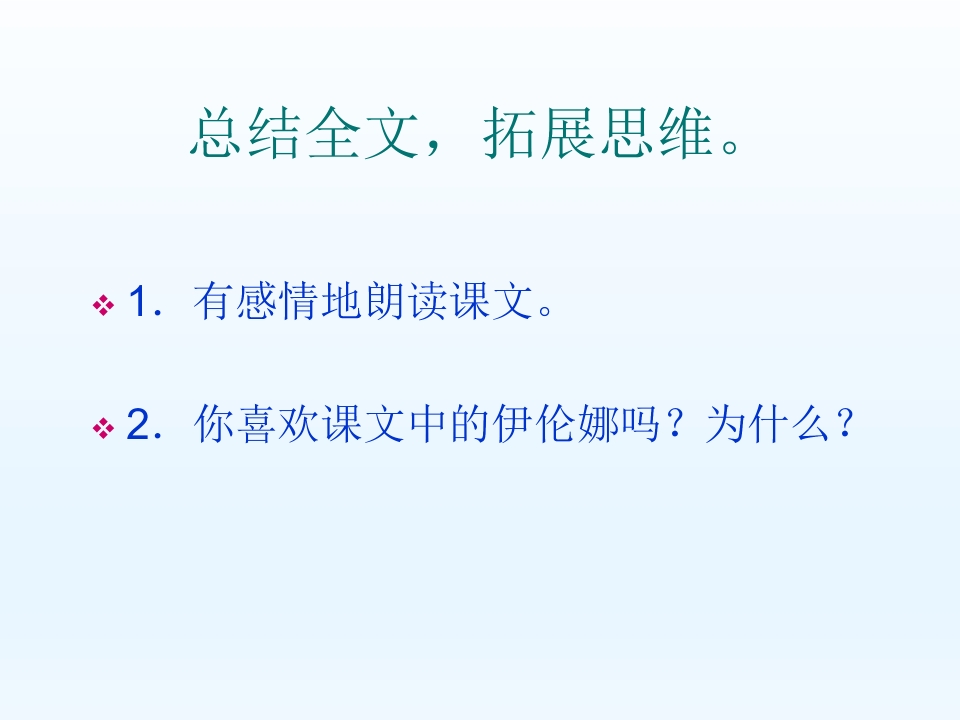 总结全文，拓展思维。

❖ 1．有感情地朗读课文。

❖ 2．你喜欢课文中的伊伦娜吗？为什么？